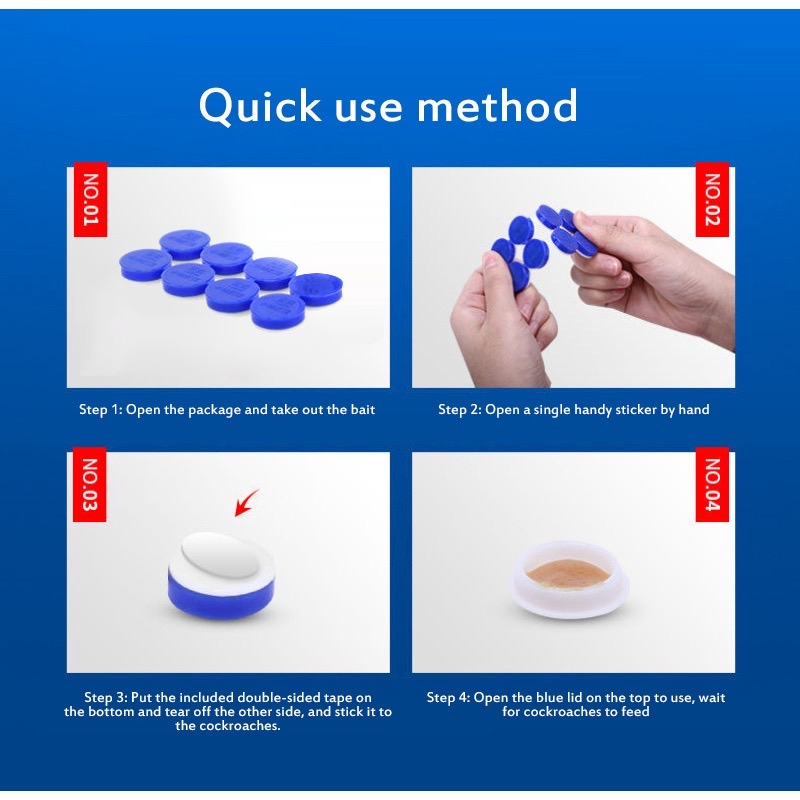 Quick use method

NO.01

Step 1: Open the package and take out the bait

NO.02

Step 2: Open a single handy sticker by hand

NO.03

Step 3: Put the included double-sided tape on the bottom and tear off the other side, and stick it to the cockroaches.

NO.04

Step 4: Open the blue lid on the top to use, wait for cockroaches to feed